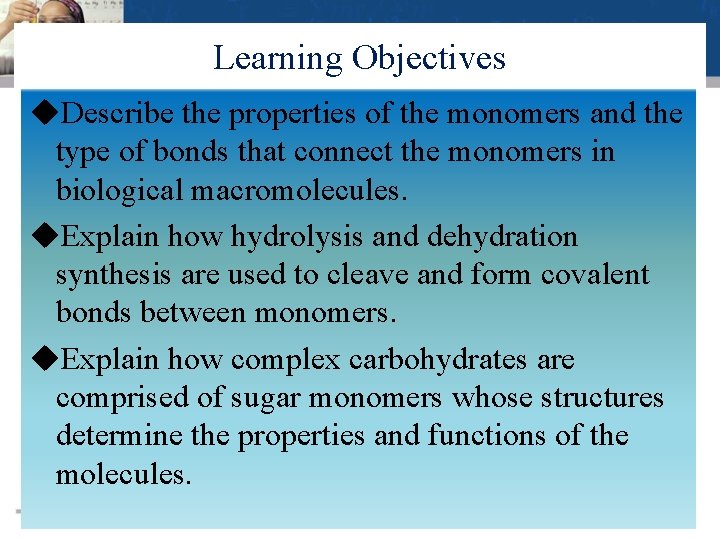 Learning Objectives

◆Describe the properties of the monomers and the type of bonds that connect the monomers in biological macromolecules.

◆Explain how hydrolysis and dehydration synthesis are used to cleave and form covalent bonds between monomers.

◆Explain how complex carbohydrates are comprised of sugar monomers whose structures determine the properties and functions of the molecules.